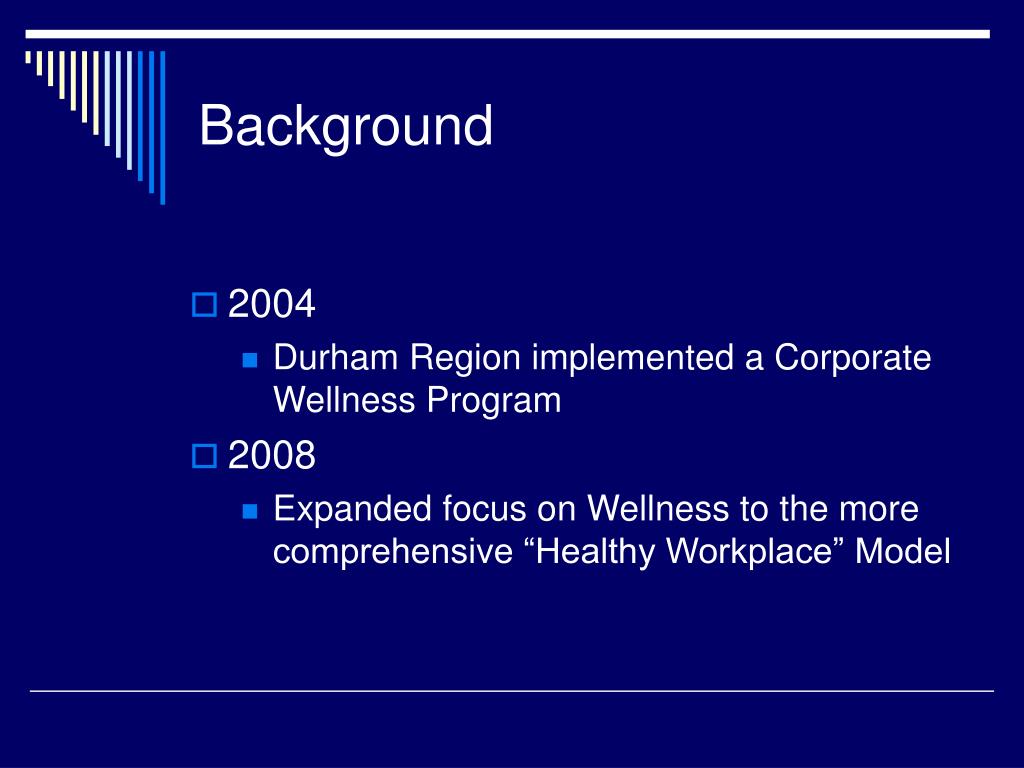 Background

2004
Durham Region implemented a Corporate Wellness Program
2008
Expanded focus on Wellness to the more comprehensive “Healthy Workplace” Model